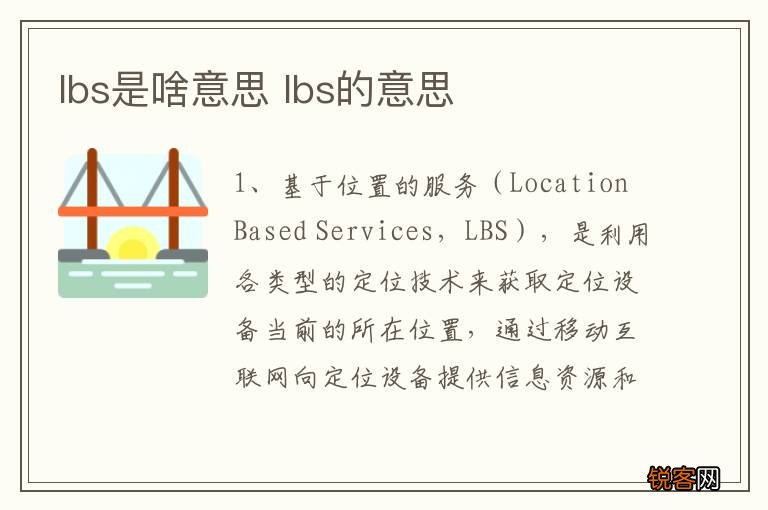 lbs是啥意思 lbs的意思

1、基于位置的服务（Location Based Services，LBS），是利用各类型的定位技术来获取定位设备当前的所在位置，通过移动互联网向定位设备提供信息资源和

锐客网